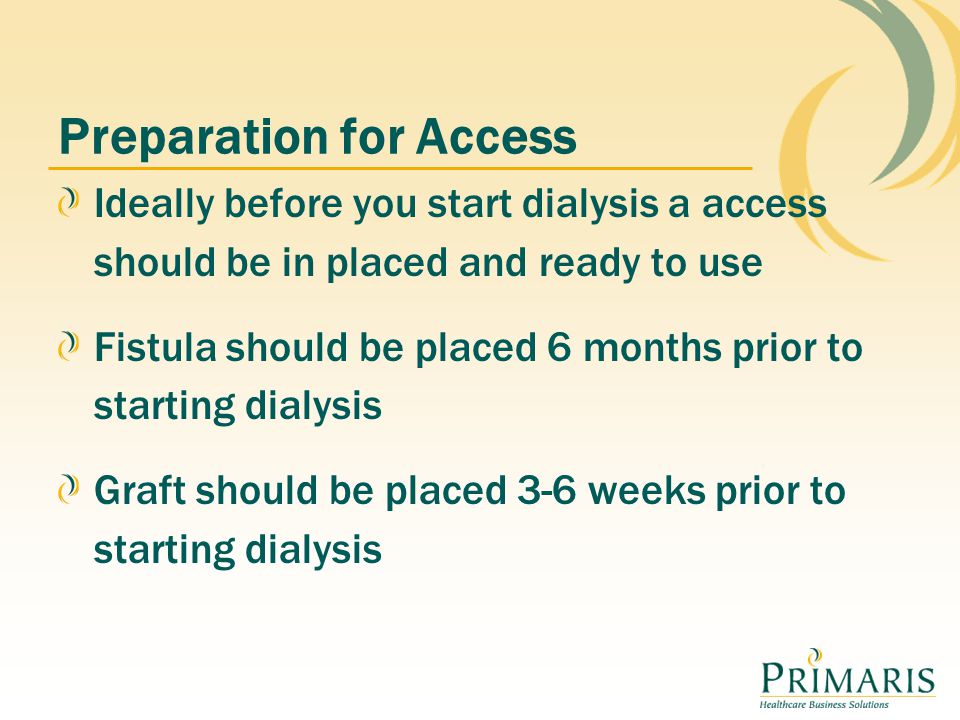 Preparation for Access

Ideally before you start dialysis a access should be in placed and ready to use

Fistula should be placed 6 months prior to starting dialysis

Graft should be placed 3-6 weeks prior to starting dialysis

PRIMARIS
Healthcare Business Solutions